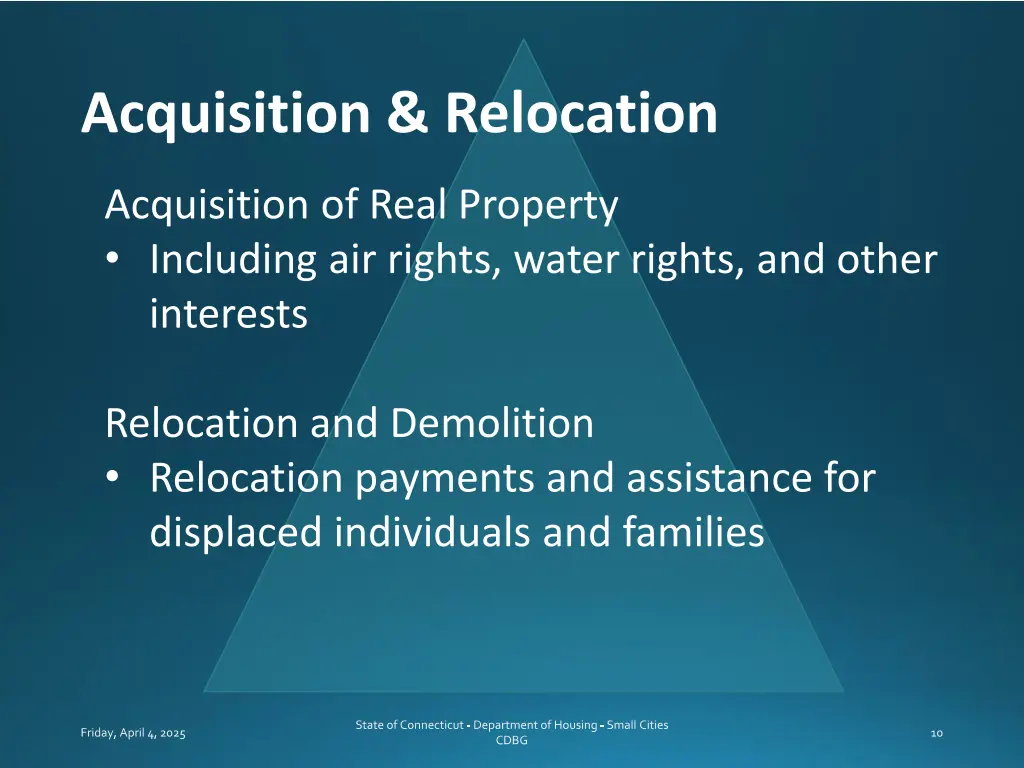 Acquisition & Relocation

Acquisition of Real Property
• Including air rights, water rights, and other interests

Relocation and Demolition
• Relocation payments and assistance for displaced individuals and families

Friday, April 4, 2025

State of Connecticut - Department of Housing - Small Cities CDBG

10